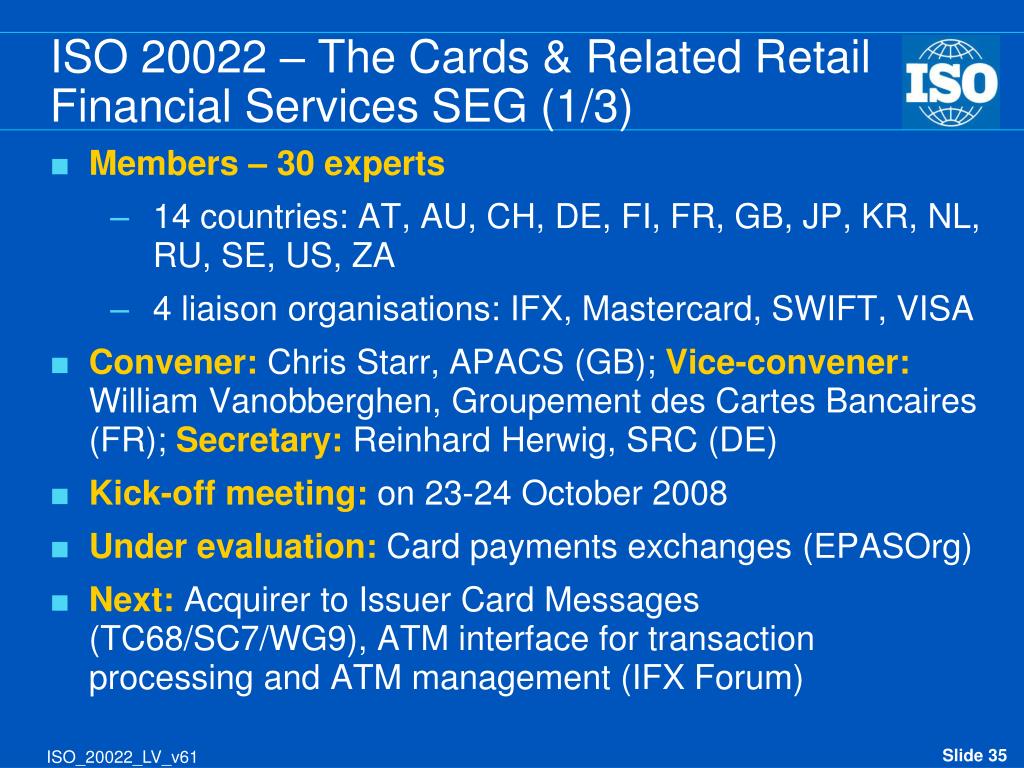 ISO 20022 – The Cards & Related Retail Financial Services SEG (1/3)

ISO

■ Members – 30 experts
– 14 countries: AT, AU, CH, DE, FI, FR, GB, JP, KR, NL, RU, SE, US, ZA
– 4 liaison organisations: IFX, Mastercard, SWIFT, VISA

■ Convener: Chris Starr, APACS (GB); Vice-convener: William Vanobberghen, Groupement des Cartes Bancaires (FR); Secretary: Reinhard Herwig, SRC (DE)

■ Kick-off meeting: on 23-24 October 2008

■ Under evaluation: Card payments exchanges (EPASOrg)

■ Next: Acquirer to Issuer Card Messages (TC68/SC7/WG9), ATM interface for transaction processing and ATM management (IFX Forum)

ISO_20022_LV_v61

Slide 35